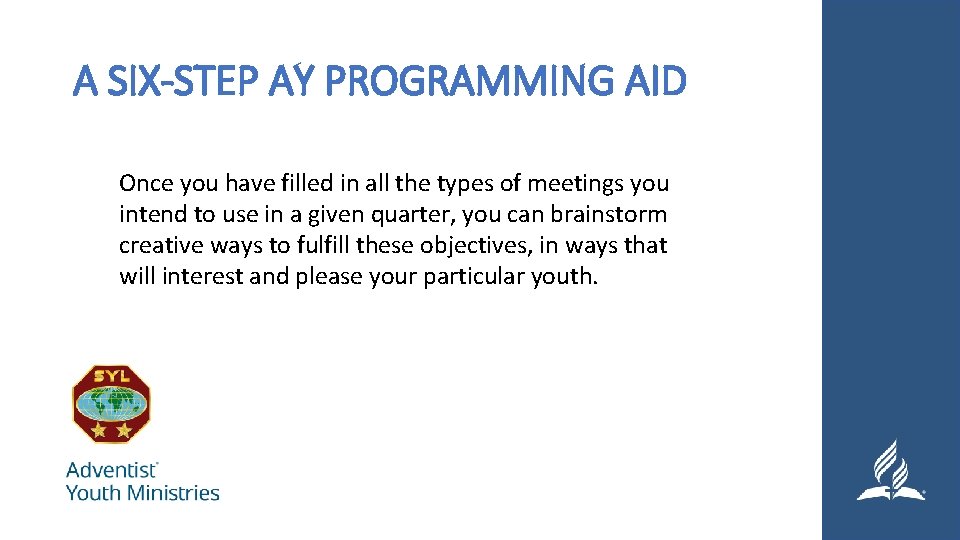 A SIX-STEP AY PROGRAMMING AID

Once you have filled in all the types of meetings you intend to use in a given quarter, you can brainstorm creative ways to fulfill these objectives, in ways that will interest and please your particular youth.

SYL

Adventist Youth Ministries